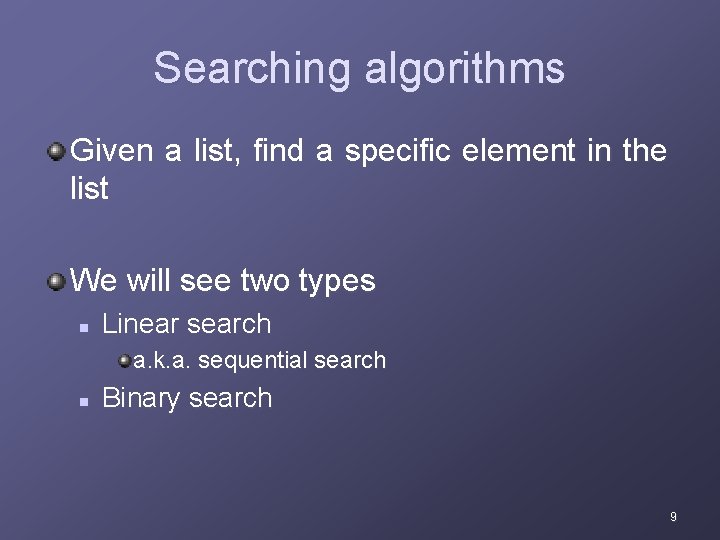 Searching algorithms

Given a list, find a specific element in the list

We will see two types

Linear search

a.k.a. sequential search

Binary search

9